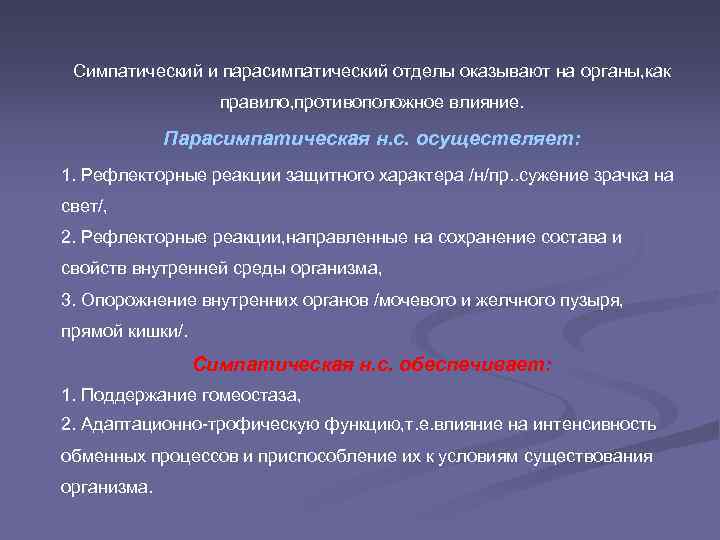 Симпатический и парасимпатический отделы оказывают на органы,как правило,противоположное влияние.

Парасимпатическая н.с. осуществляет:

1. Рефлекторные реакции защитного характера /н/пр..сужение зрачка на свет/,

2. Рефлекторные реакции,направленные на сохранение состава и свойств внутренней среды организма,

3. Опорожнение внутренних органов /мочевого и желчного пузыря, прямой кишки/.

Симпатическая н.с. обеспечивает:

1. Поддержание гомеостаза,

2. Адаптационно-трофическую функцию,т.е.влияние на интенсивность обменных процессов и приспособление их к условиям существования организма.